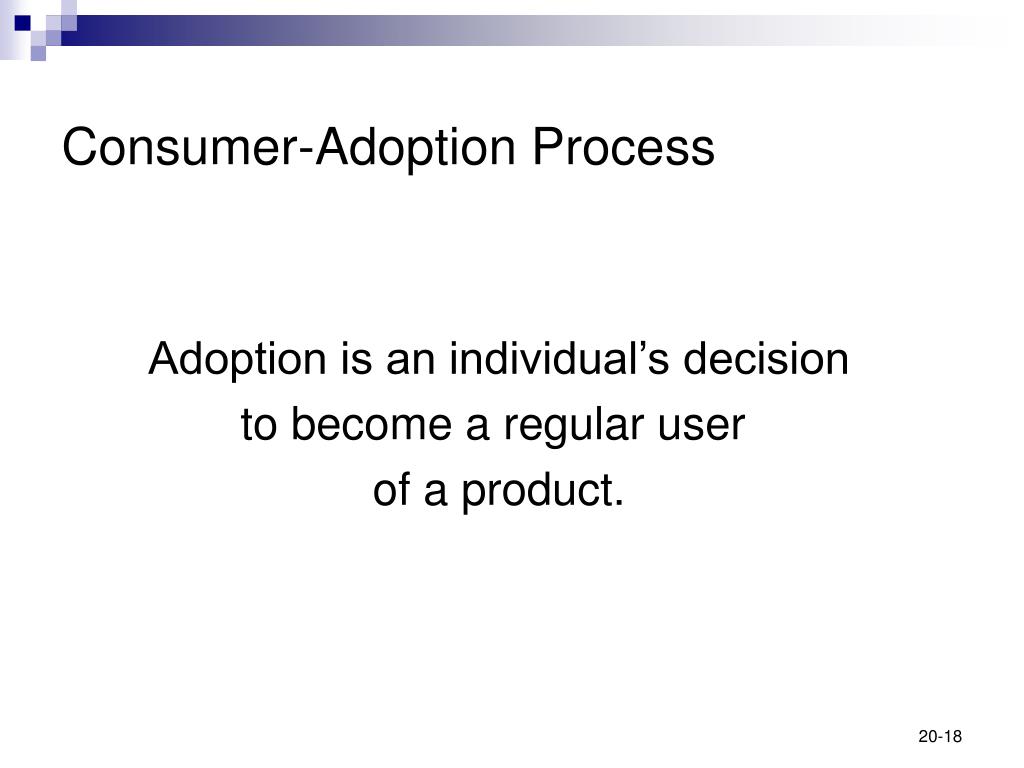 Consumer-Adoption Process

Adoption is an individual’s decision to become a regular user of a product.

20-18